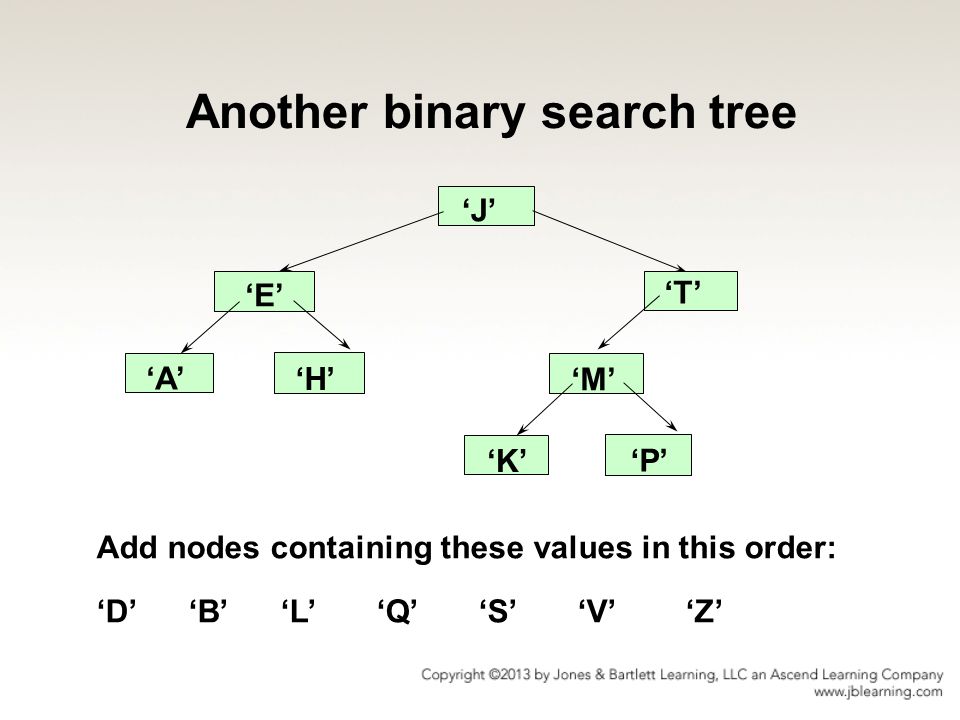 Another binary search tree

‘J’

‘E’

‘T’

‘A’

‘H’

‘M’

‘K’

‘P’

Add nodes containing these values in this order:

‘D’ ‘B’ ‘L’ ‘Q’ ‘S’ ‘V’ ‘Z’

Copyright ©2013 by Jones & Bartlett Learning, LLC an Ascend Learning Company
www.jblearning.com